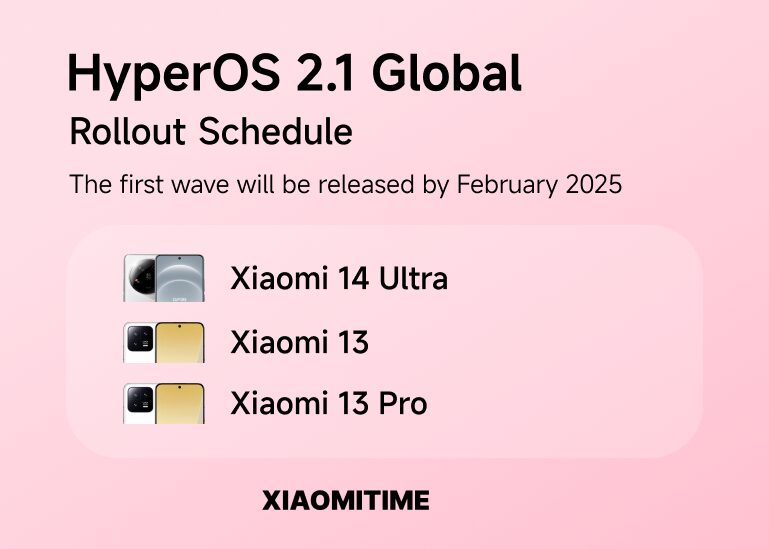 HyperOS 2.1 Global
Rollout Schedule

The first wave will be released by February 2025

Xiaomi 14 Ultra
Xiaomi 13
Xiaomi 13 Pro

XIAOMITIME